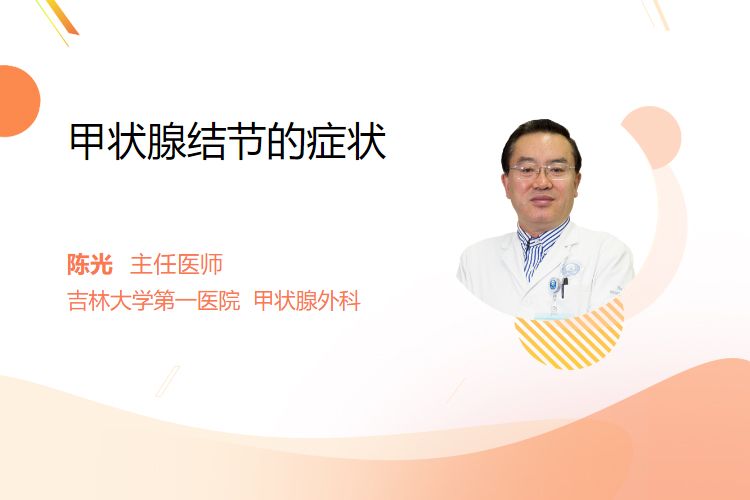 甲状腺结节的症状

陈光 主任医师
吉林大学第一医院 甲状腺外科